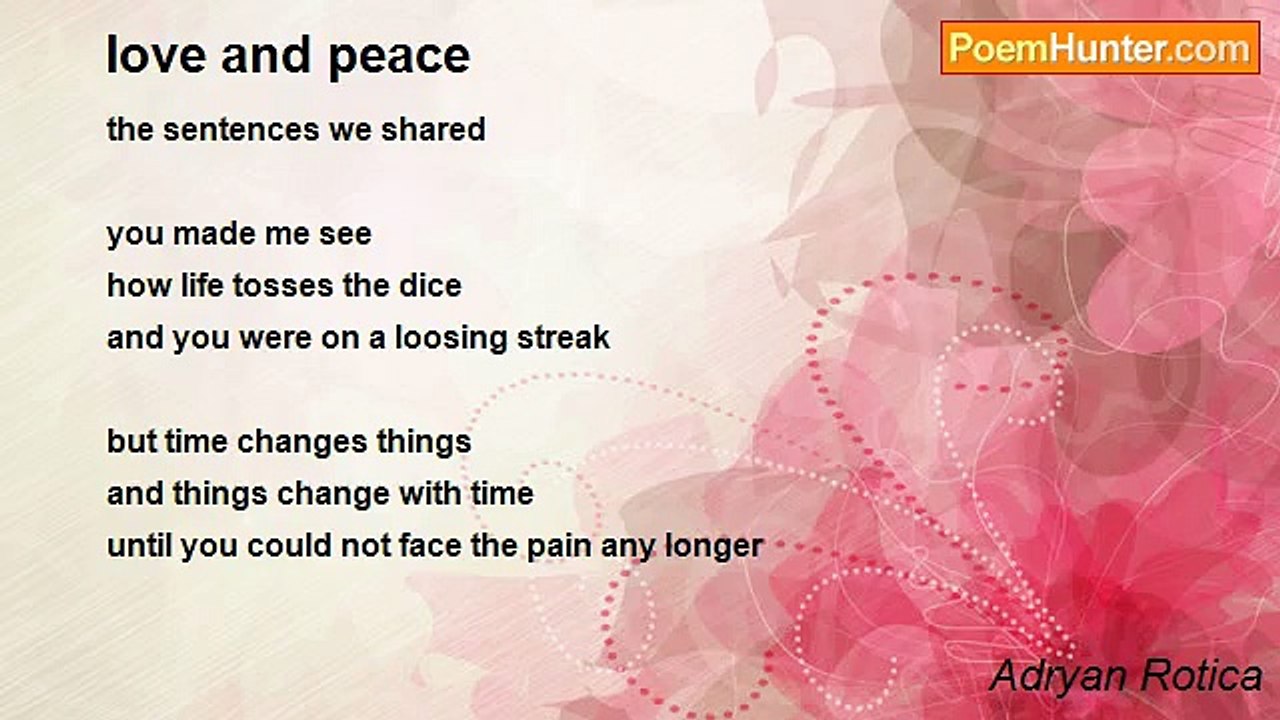 love and peace

PoemHunter.com

the sentences we shared

you made me see
how life tosses the dice
and you were on a loosing streak

but time changes things
and things change with time
until you could not face the pain any longer

Adryan Rotica